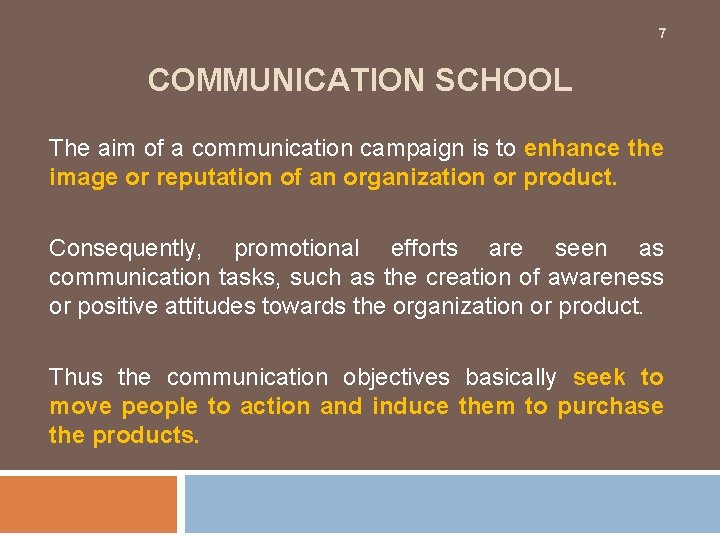 7

COMMUNICATION SCHOOL

The aim of a communication campaign is to enhance the image or reputation of an organization or product.

Consequently, promotional efforts are seen as communication tasks, such as the creation of awareness or positive attitudes towards the organization or product.

Thus the communication objectives basically seek to move people to action and induce them to purchase the products.